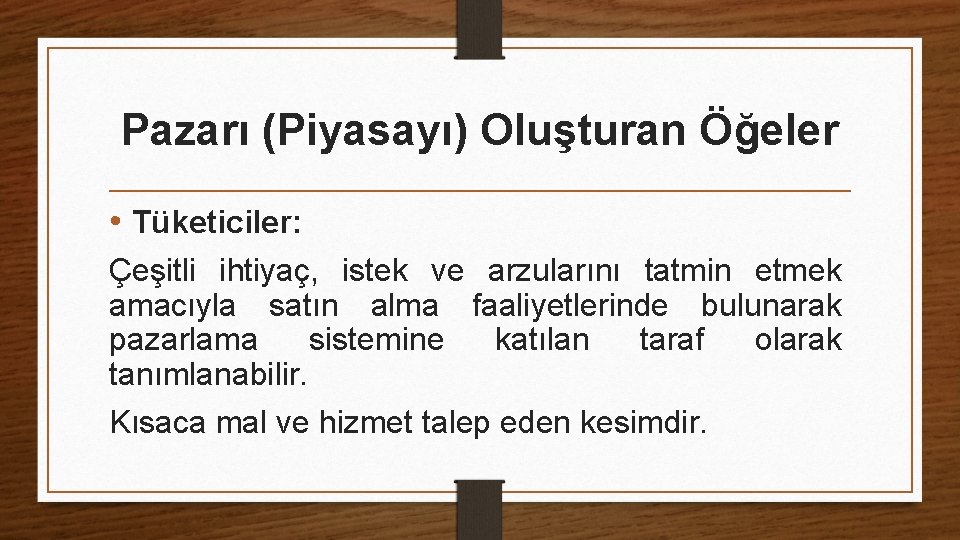 Pazarı (Piyasayı) Oluşturan Öğeler

• Tüketiciler:

Çeşitli ihtiyaç, istek ve arzularını tatmin etmek amacıyla satın alma faaliyetlerinde bulunarak pazarlama sistemine katılan taraf olarak tanımlanabilir.

Kısaca mal ve hizmet talep eden kesimdir.